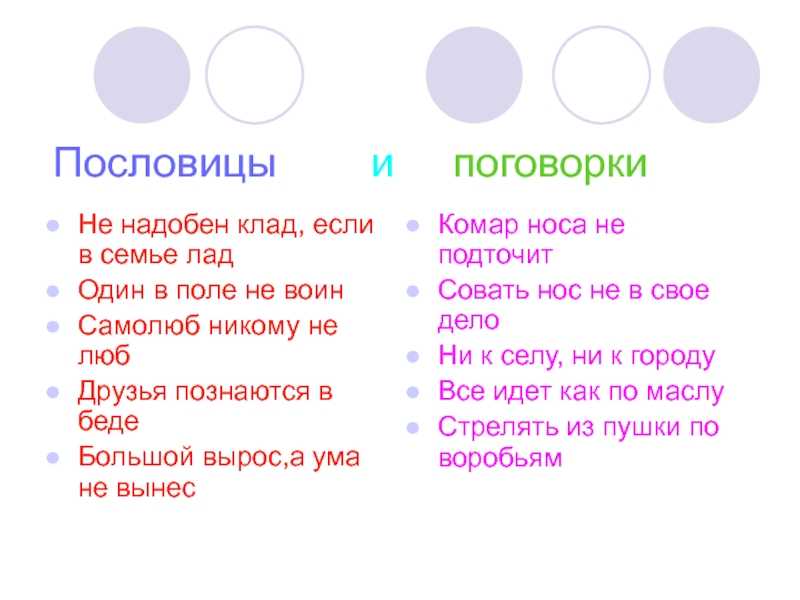 Пословицы и поговорки

- Не надобен клад, если в семье лад
- Один в поле не воин
- Самолюб никому не люб
- Друзья познаются в беде
- Большой вырос,а ума не вынес

- Комар носа не подточит
- Совать нос не в свое дело
- Ни к селу, ни к городу
- Все идет как по маслу
- Стрелять из пушки по воробьям